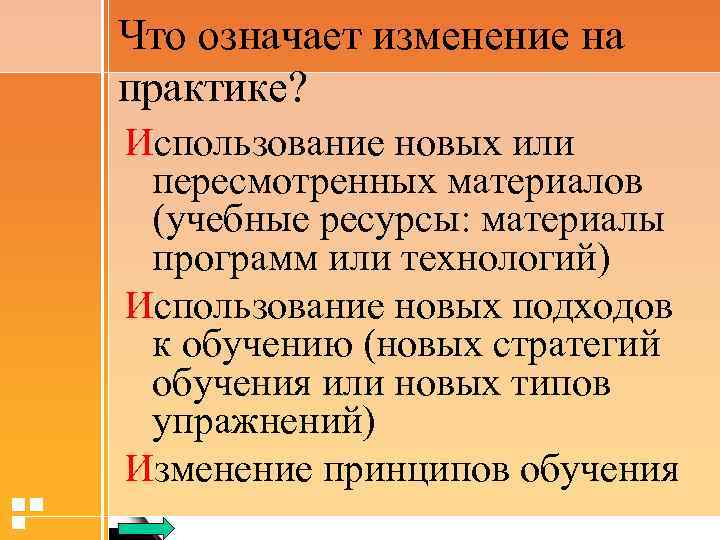 Что означает изменение на практике?

Использование новых или пересмотренных материалов (учебные ресурсы: материалы программ или технологий)

Использование новых подходов к обучению (новых стратегий обучения или новых типов упражнений)

Изменение принципов обучения